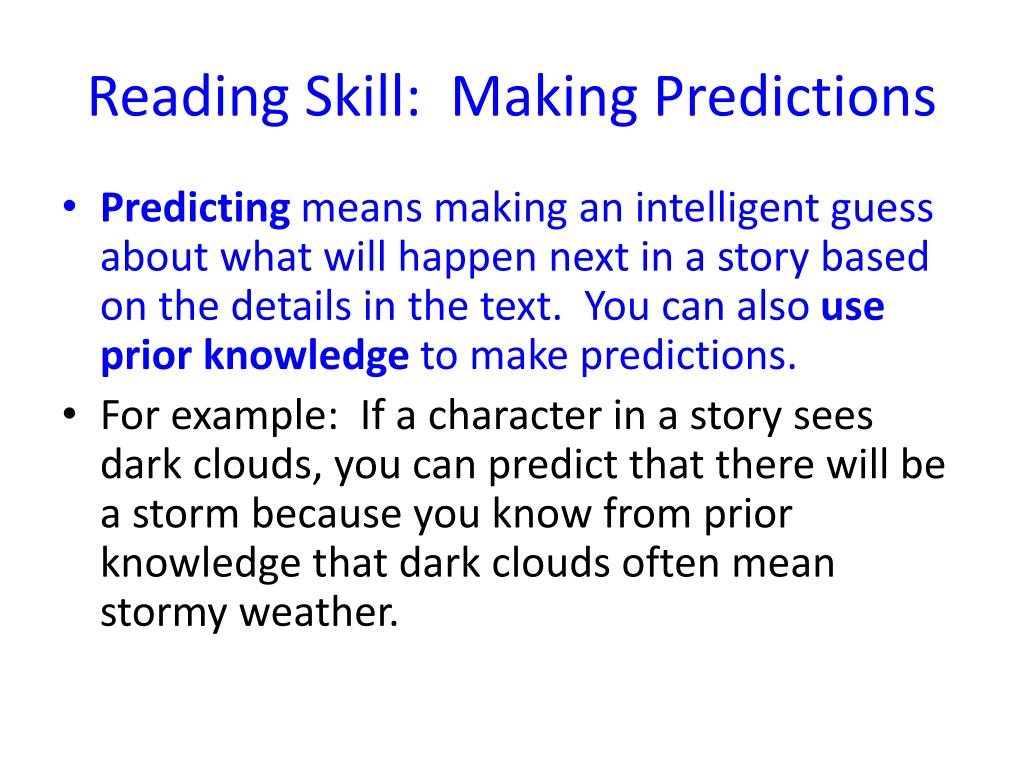 Reading Skill: Making Predictions

• Predicting means making an intelligent guess about what will happen next in a story based on the details in the text. You can also use prior knowledge to make predictions.

• For example: If a character in a story sees dark clouds, you can predict that there will be a storm because you know from prior knowledge that dark clouds often mean stormy weather.